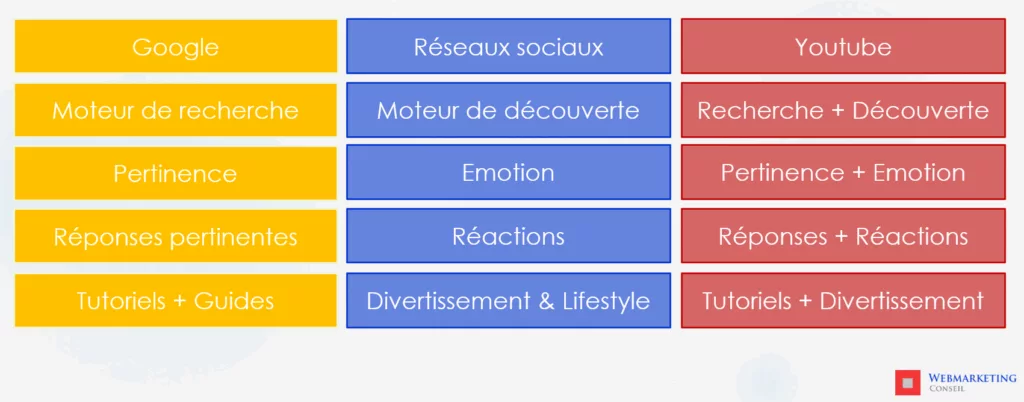 | Google | Réseaux sociaux | Youtube |
|---|---|---|
| Moteur de recherche | Moteur de découverte | Recherche + Découverte |
| Pertinence | Emotion | Pertinence + Emotion |
| Réponses pertinentes | Réactions | Réponses + Réactions |
| Tutoriels + Guides | Divertissement & Lifestyle | Tutoriels + Divertissement |

WEBMARKETING CONSEIL